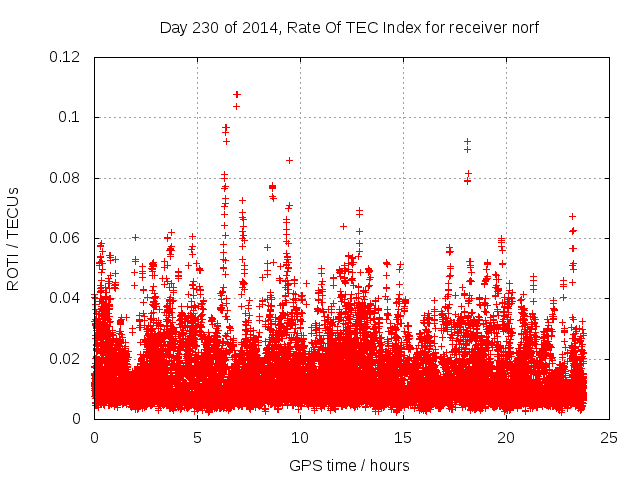 Day 230 of 2014, Rate Of TEC Index for receiver norf

ROTI / TECUs

0.12
0.1
0.08
0.06
0.04
0.02
0

0
5
10
15
20
25

GPS time / hours